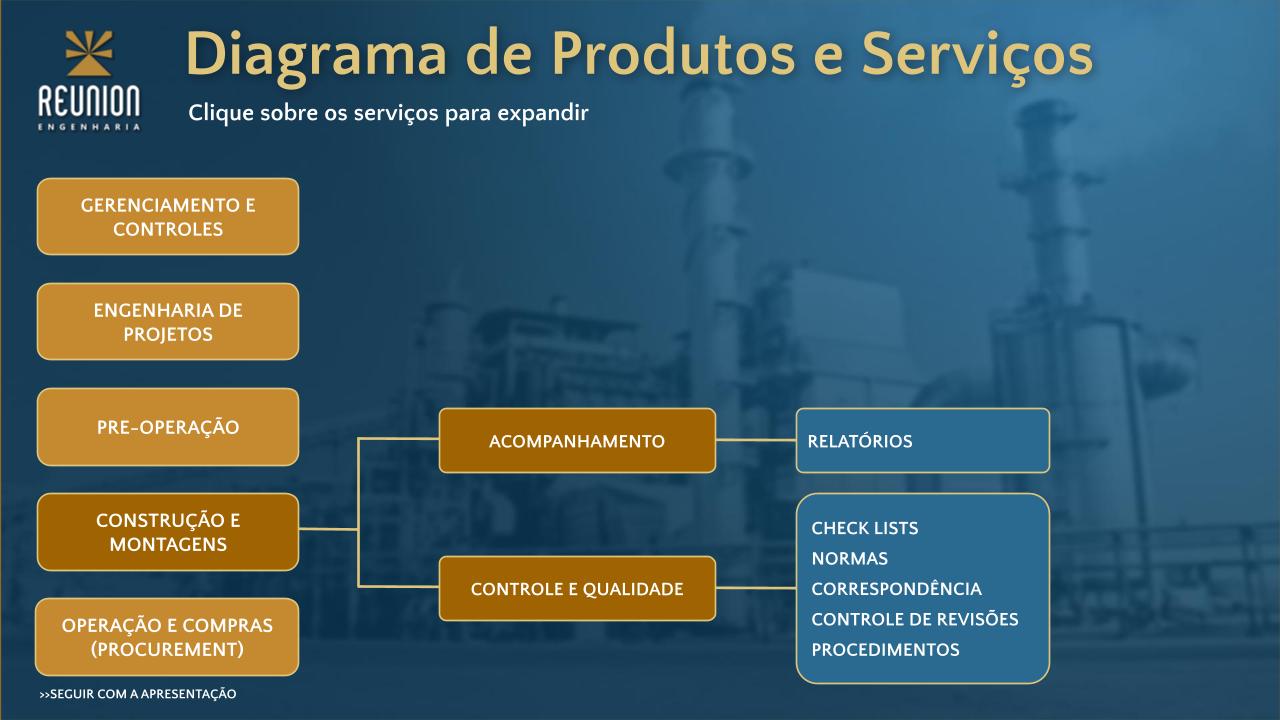 REUNION
ENGENHARIA

Diagrama de Produtos e Serviços

Clique sobre os serviços para expandir

GERENCIAMENTO E CONTROLES

ENGENHARIA DE PROJETOS

PRE-OPERAÇÃO

CONSTRUÇÃO E MONTAGENS

OPERAÇÃO E COMPRAS (PROCUREMENT)

ACOMPANHAMENTO

CONTROLE E QUALIDADE

RELATÓRIOS

CHECK LISTS
NORMAS
CORRESPONDÊNCIA
CONTROLE DE REVISÕES
PROCEDIMENTOS

>>SEGUIR COM A APRESENTAÇÃO